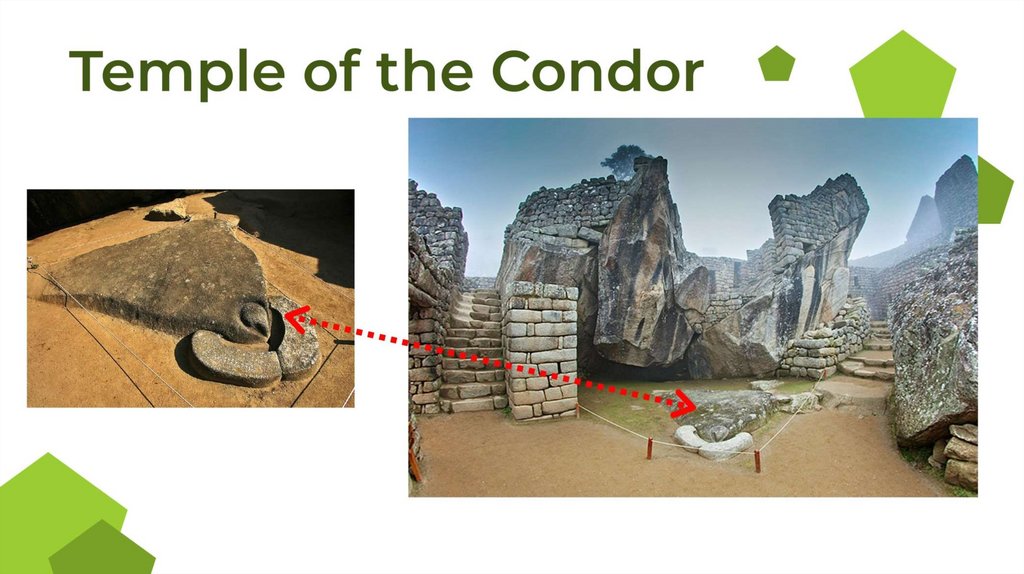 Temple of the Condor